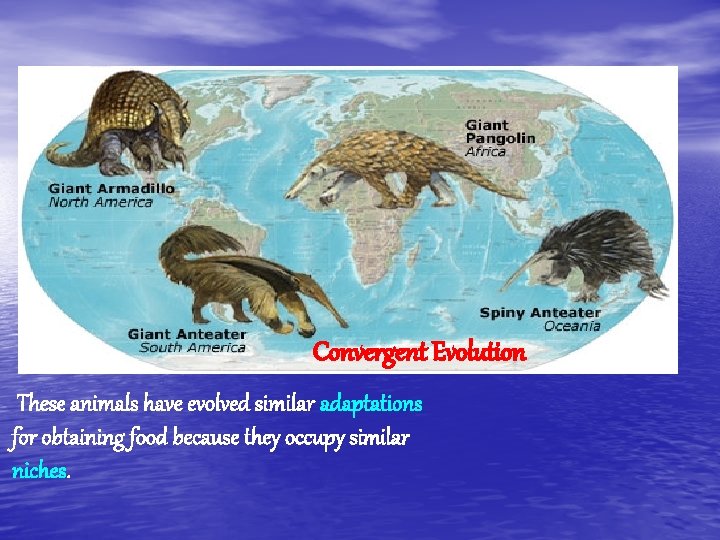 Giant Armadillo
North America

Giant
Pangolin
Africa

Giant Anteater
South America

Spiny Anteater
Oceania

Convergent Evolution

These animals have evolved similar adaptations for obtaining food because they occupy similar niches.